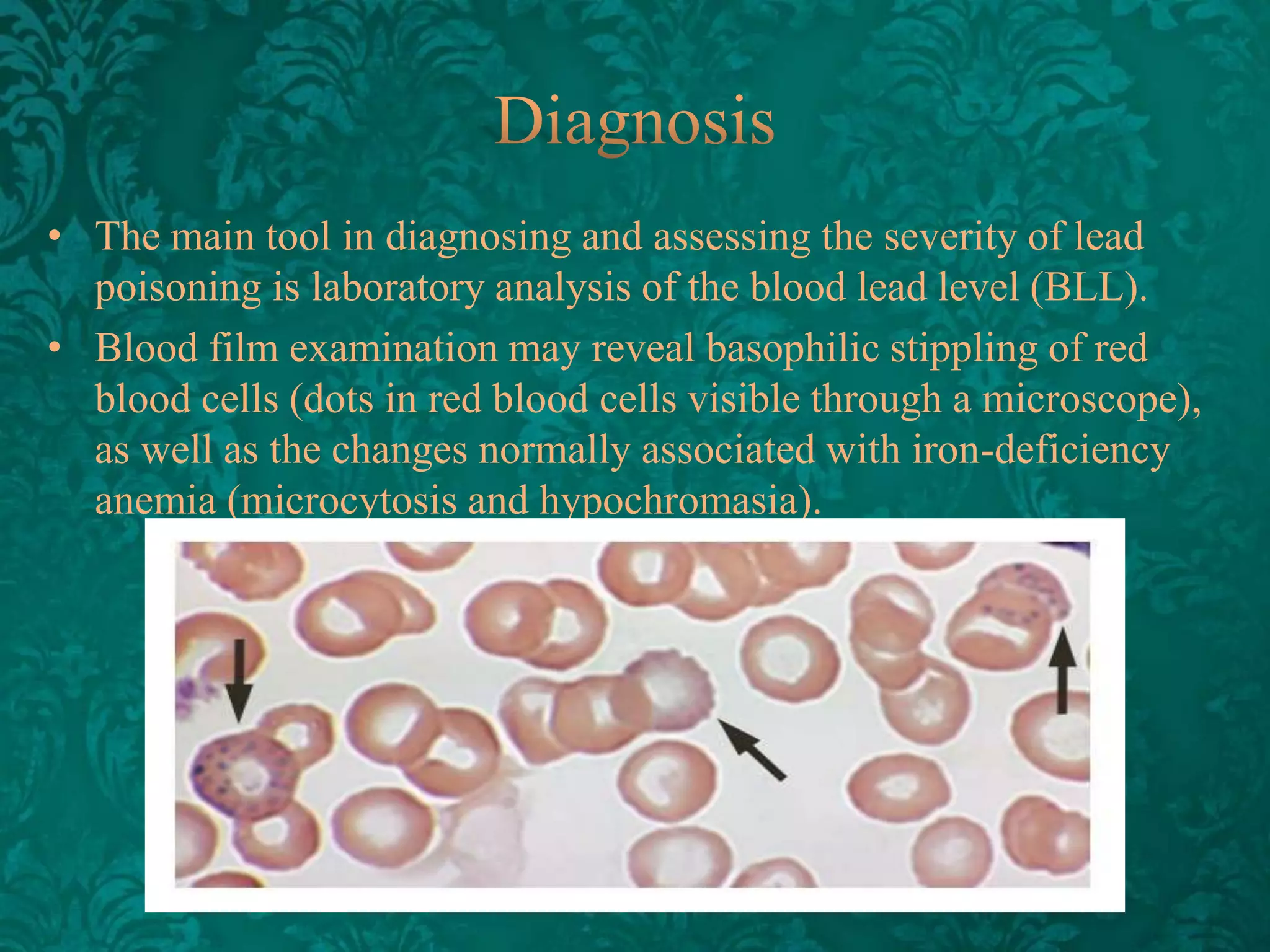 Diagnosis

• The main tool in diagnosing and assessing the severity of lead poisoning is laboratory analysis of the blood lead level (BLL).

• Blood film examination may reveal basophilic stippling of red blood cells (dots in red blood cells visible through a microscope), as well as the changes normally associated with iron-deficiency anemia (microcytosis and hypochromasia).